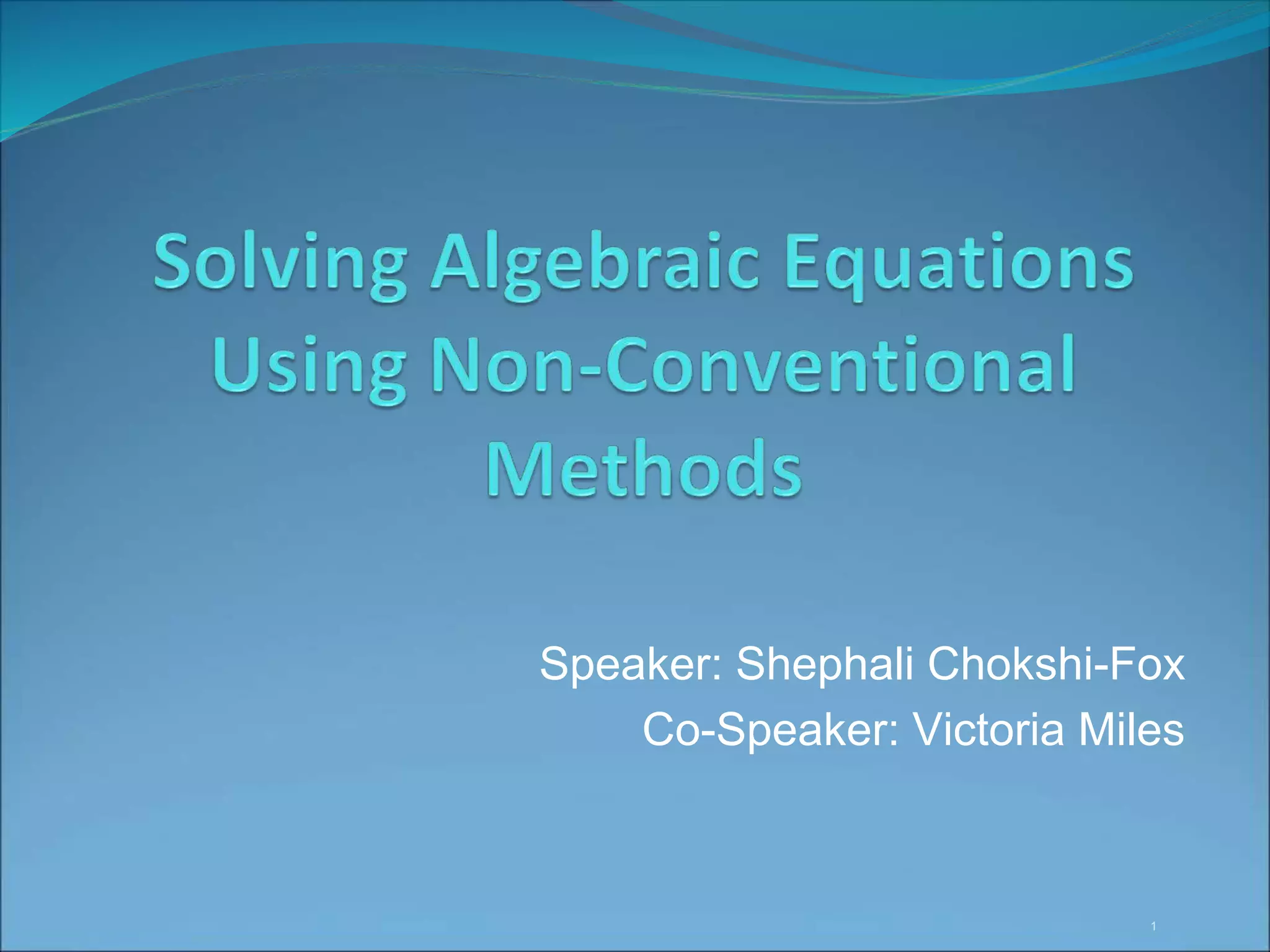 Solving Algebraic Equations Using Non-Conventional Methods

Speaker: Shephali Chokshi-Fox
Co-Speaker: Victoria Miles

1